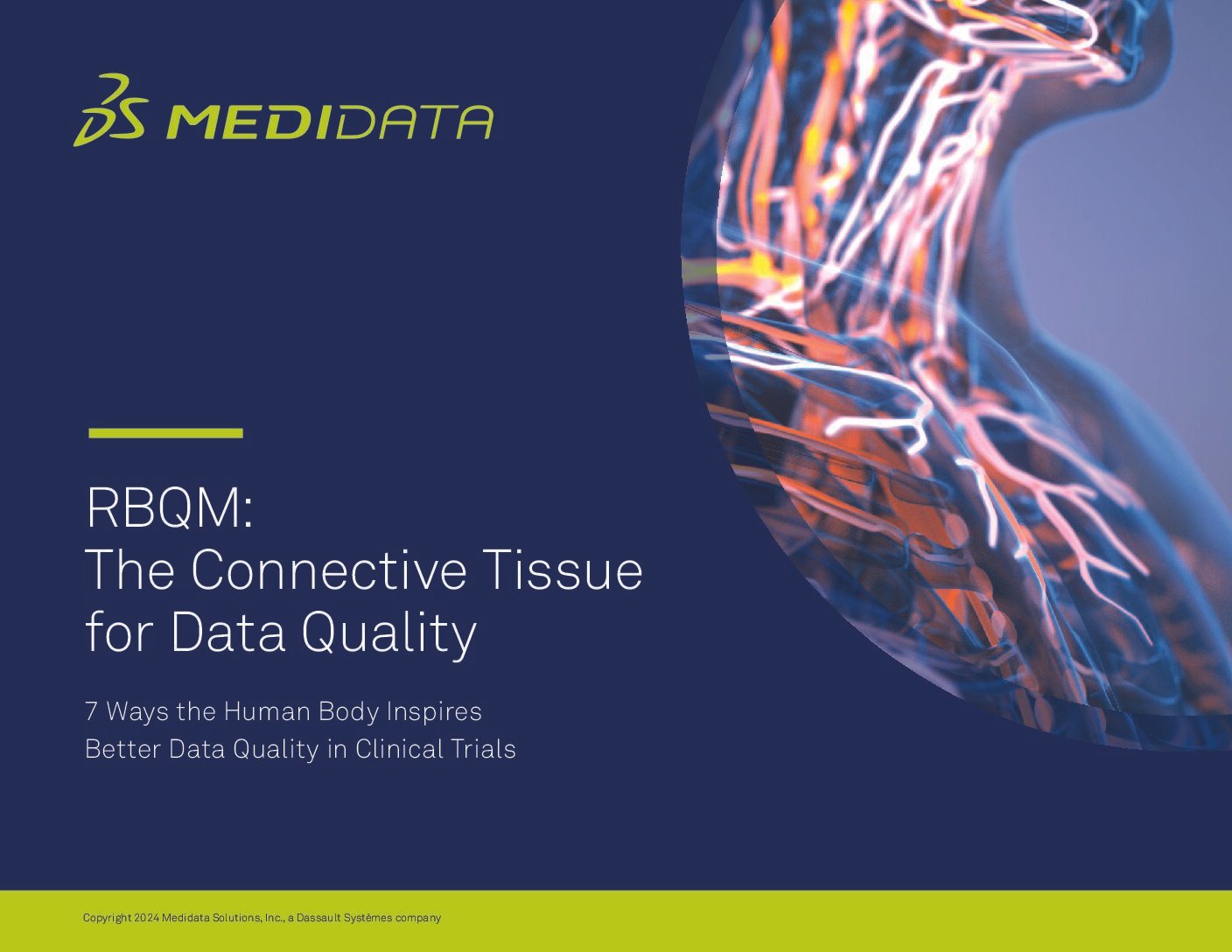 MEDIDATA

RBQM:
The Connective Tissue for Data Quality

7 Ways the Human Body Inspires Better Data Quality in Clinical Trials

Copyright 2024 Medidata Solutions, Inc., a Dassault Systèmes company